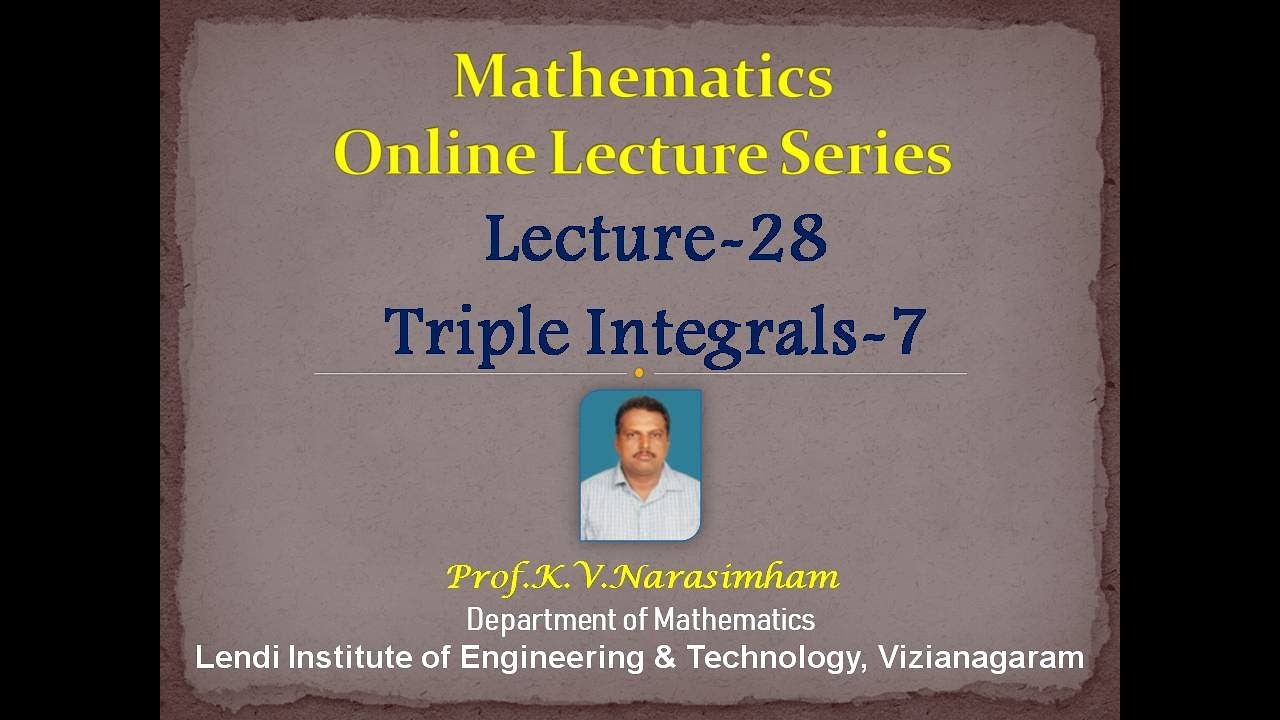 Mathematics
Online Lecture Series

Lecture-28

Triple Integrals-7

Prof.K.V.Narasimham
Department of Mathematics
Lendi Institute of Engineering & Technology, Vizianagaram